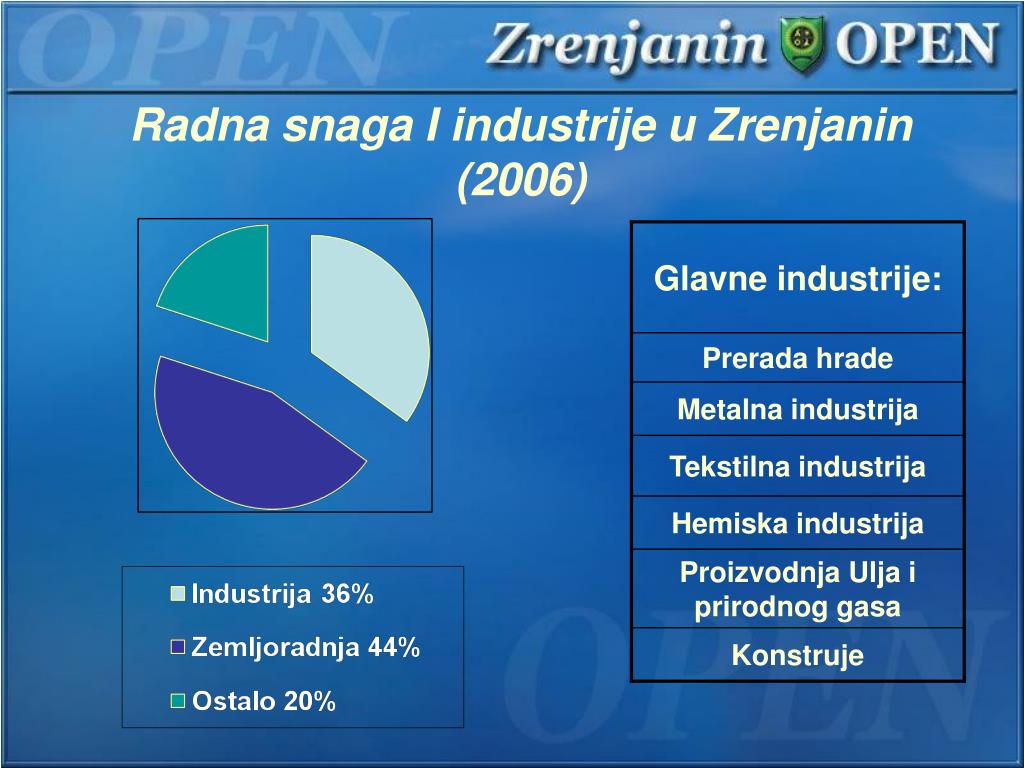 OPEN

Zrenjanin OPEN

Radna snaga I industrije u Zrenjanin (2006)

Industrija 36%

Zemljoradnja 44%

Ostalo 20%

| Glavne industrije: |
|---|
| Prerada hrade |
| Metalna industrija |
| Tekstilna industrija |
| Hemiska industrija |
| Proizvodnja Ulja i prirodnog gasa |
| Konstruje |

OPEN